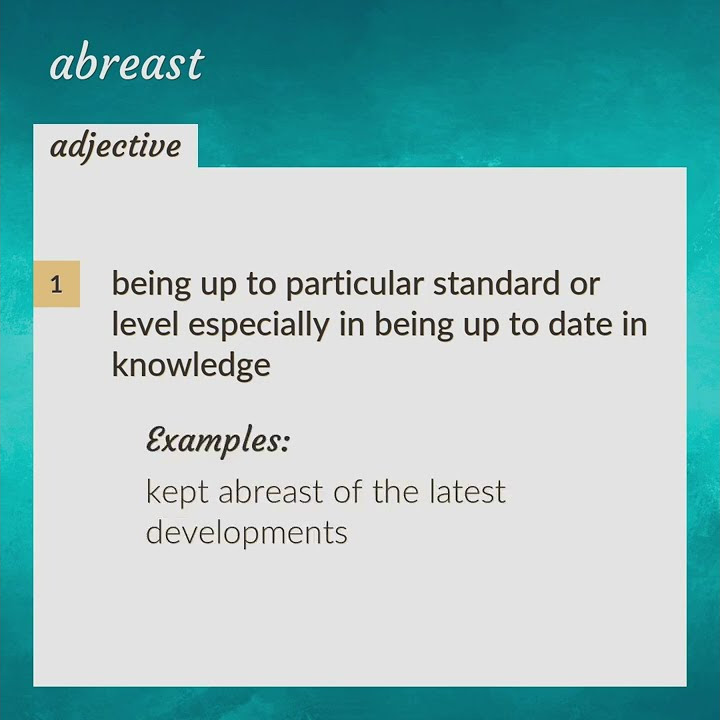 abreast

adjective

1 being up to particular standard or level especially in being up to date in knowledge

Examples:

kept abreast of the latest developments